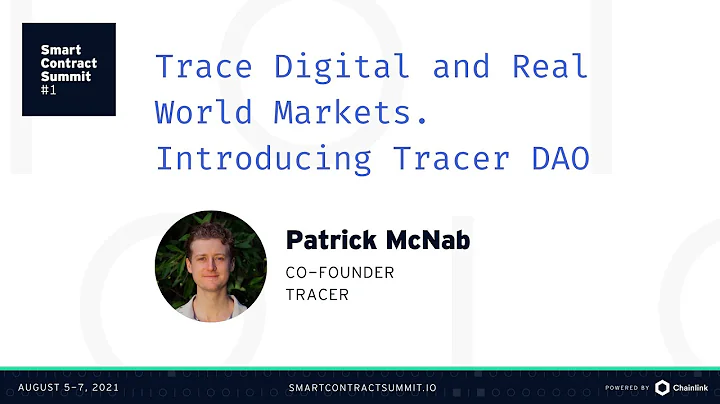 Smart Contract Summit #1

Trace Digital and Real World Markets. Introducing Tracer DAO

Patrick McNab

CO-FOUNDER
TRACER

AUGUST 5-7, 2021

SMARTCONTRACTSUMMIT.IO

POWERED BY Chainlink